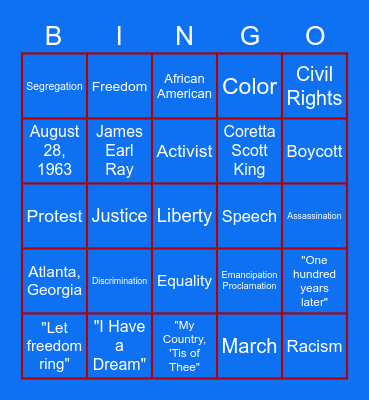 | B | I | N | G | O |
|---|---|---|---|---|
| Segregation | Freedom | African American | Color | Civil Rights |
| August 28, 1963 | James Earl Ray | Activist | Coretta Scott King | Boycott |
| Protest | Justice | Liberty | Speech | Assassination |
| Atlanta, Georgia | Discrimination | Equality | Emancipation Proclamation | "One hundred years later" |
| "Let freedom ring" | "I Have a Dream" | "My Country, 'Tis of Thee" | March | Racism |